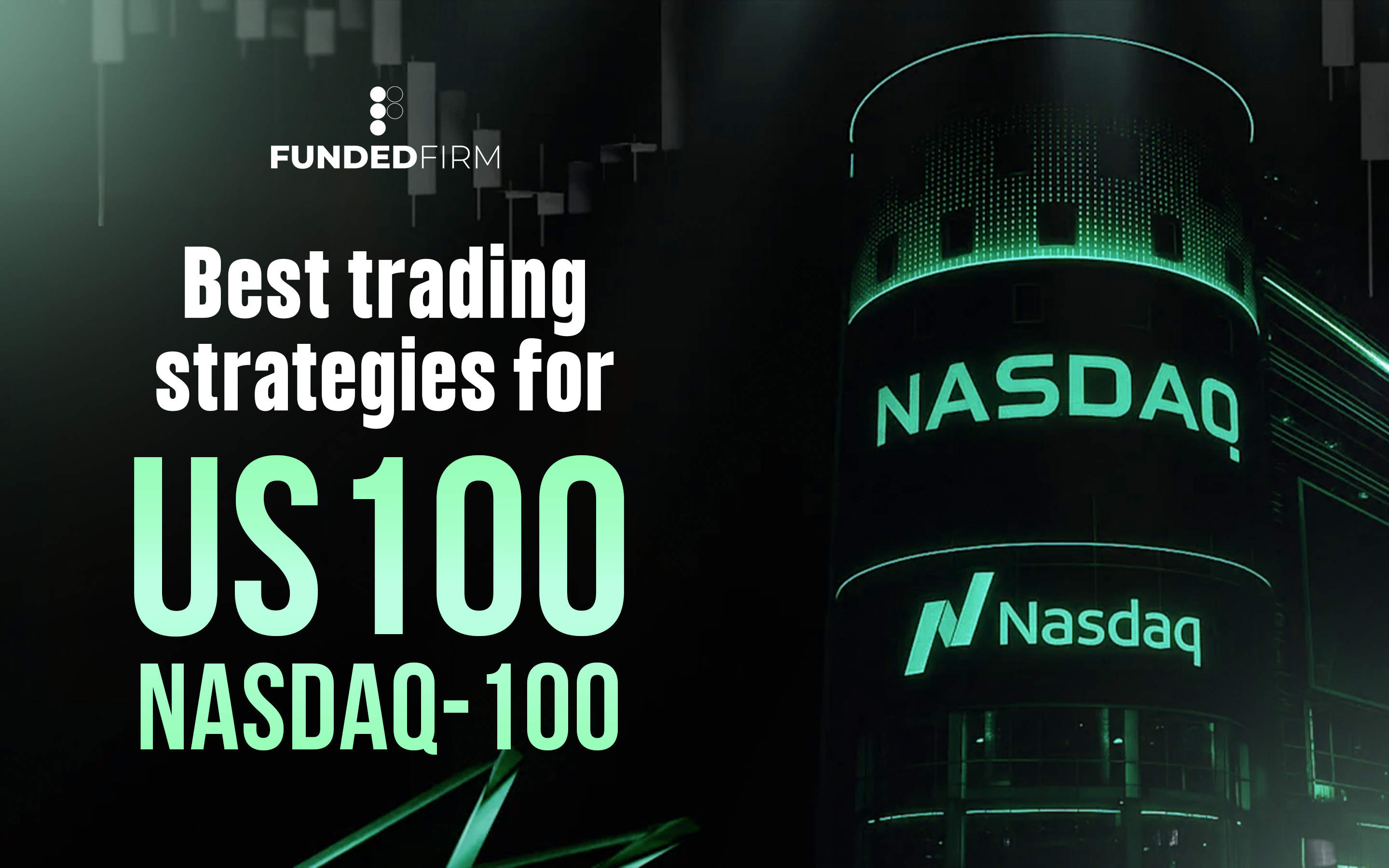 FUNDEDFIRM

Best trading strategies for

US100

NASDAQ-100

NASDAQ

Nasdaq